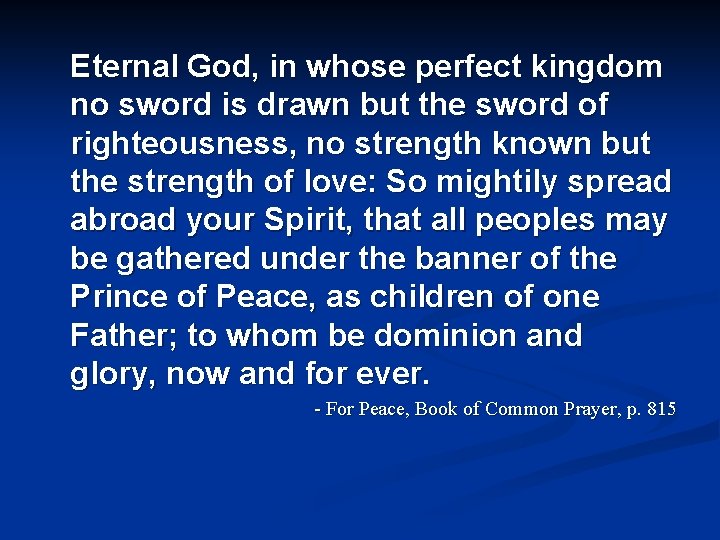 Eternal God, in whose perfect kingdom no sword is drawn but the sword of righteousness, no strength known but the strength of love: So mightily spread abroad your Spirit, that all peoples may be gathered under the banner of the Prince of Peace, as children of one Father; to whom be dominion and glory, now and for ever.

- For Peace, Book of Common Prayer, p. 815